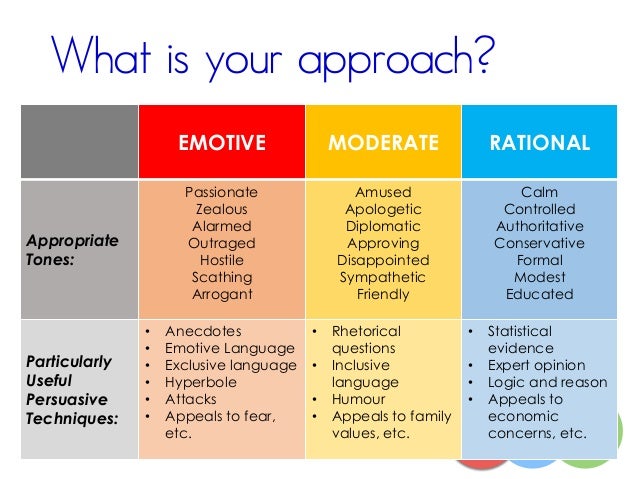 What is your approach?

| | EMOTIVE | MODERATE | RATIONAL |
|---|---|---|---|
| Appropriate Tones: | Passionate Zealous Alarmed Outraged Hostile Scathing Arrogant | Amused Apologetic Diplomatic Approving Disappointed Sympathetic Friendly | Calm Controlled Authoritative Conservative Formal Modest Educated |
| Particularly Useful Persuasive Techniques: | • Anecdotes • Emotive Language • Exclusive language • Hyperbole • Attacks • Appeals to fear, etc. | • Rhetorical questions • Inclusive language • Humour • Appeals to family values, etc. | • Statistical evidence • Expert opinion • Logic and reason • Appeals to economic concerns, etc. |